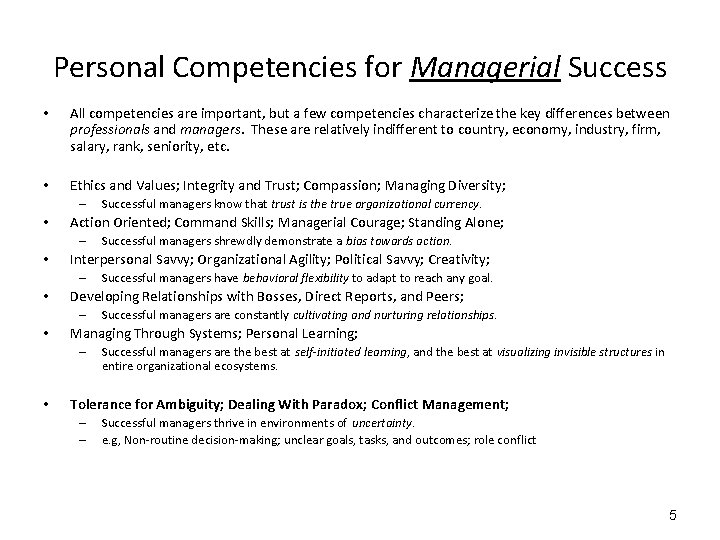 Personal Competencies for Managerial Success

• All competencies are important, but a few competencies characterize the key differences between professionals and managers. These are relatively indifferent to country, economy, industry, firm, salary, rank, seniority, etc.

• Ethics and Values; Integrity and Trust; Compassion; Managing Diversity;
– Successful managers know that trust is the true organizational currency.
• Action Oriented; Command Skills; Managerial Courage; Standing Alone;
– Successful managers shrewdly demonstrate a bias towards action.
• Interpersonal Savvy; Organizational Agility; Political Savvy; Creativity;
– Successful managers have behavioral flexibility to adapt to reach any goal.
• Developing Relationships with Bosses, Direct Reports, and Peers;
– Successful managers are constantly cultivating and nurturing relationships.
• Managing Through Systems; Personal Learning;
– Successful managers are the best at self-initiated learning, and the best at visualizing invisible structures in entire organizational ecosystems.

• Tolerance for Ambiguity; Dealing With Paradox; Conflict Management;
– Successful managers thrive in environments of uncertainty.
– e.g, Non-routine decision-making; unclear goals, tasks, and outcomes; role conflict

5